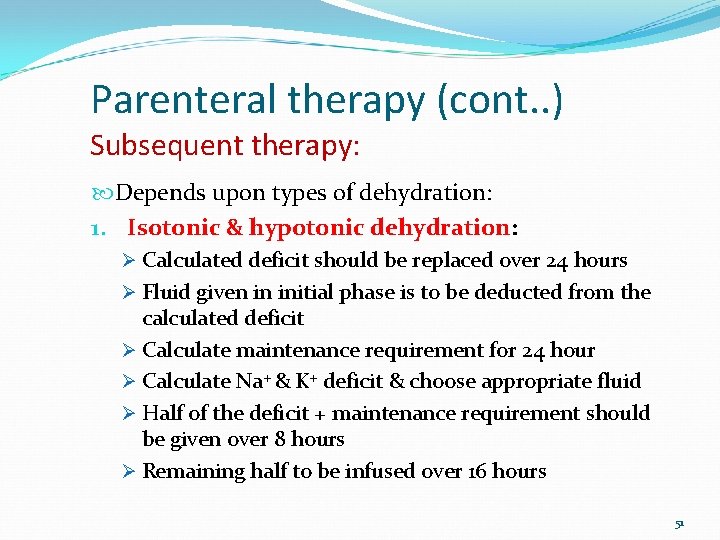 Parenteral therapy (cont..)

Subsequent therapy:

Depends upon types of dehydration:

1. Isotonic & hypotonic dehydration:

➢ Calculated deficit should be replaced over 24 hours

➢ Fluid given in initial phase is to be deducted from the calculated deficit

➢ Calculate maintenance requirement for 24 hour

➢ Calculate $Na^+$ & $K^+$ deficit & choose appropriate fluid

➢ Half of the deficit + maintenance requirement should be given over 8 hours

➢ Remaining half to be infused over 16 hours

51